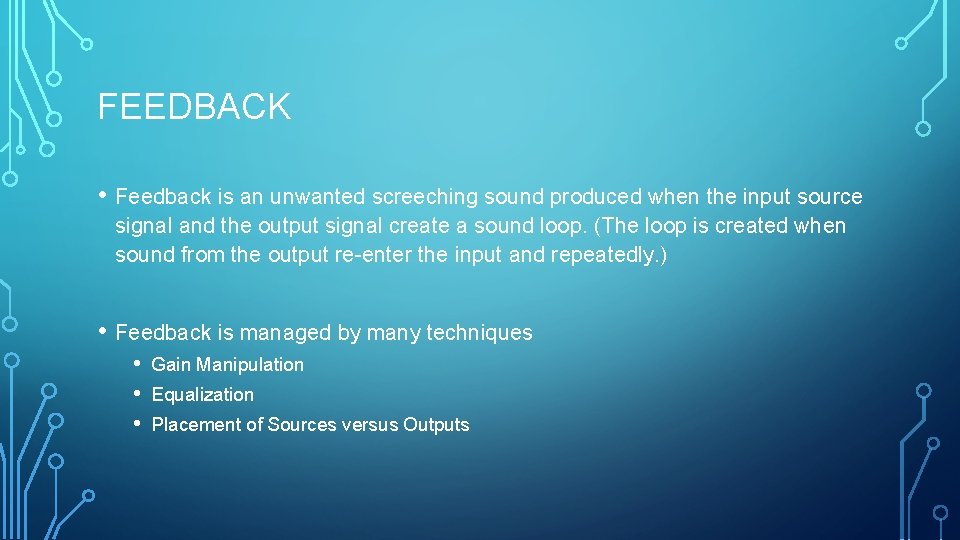 FEEDBACK

• Feedback is an unwanted screeching sound produced when the input source signal and the output signal create a sound loop. (The loop is created when sound from the output re-enter the input and repeatedly.)

• Feedback is managed by many techniques
  • Gain Manipulation
  • Equalization
  • Placement of Sources versus Outputs